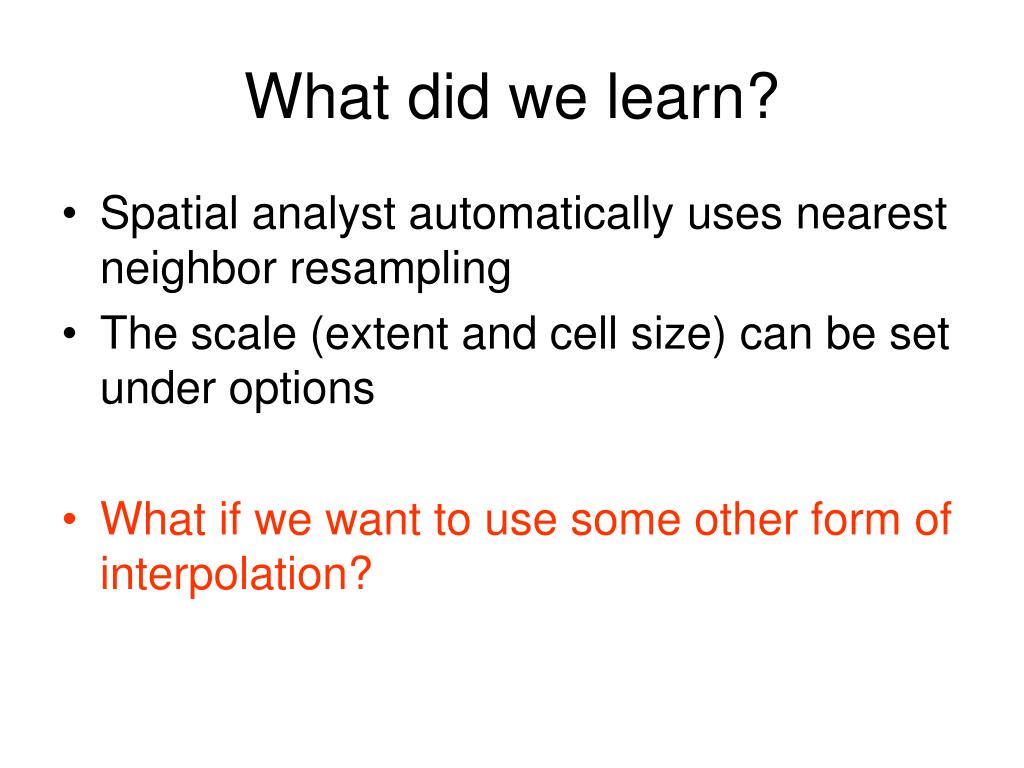 What did we learn?

• Spatial analyst automatically uses nearest neighbor resampling
• The scale (extent and cell size) can be set under options

• What if we want to use some other form of interpolation?